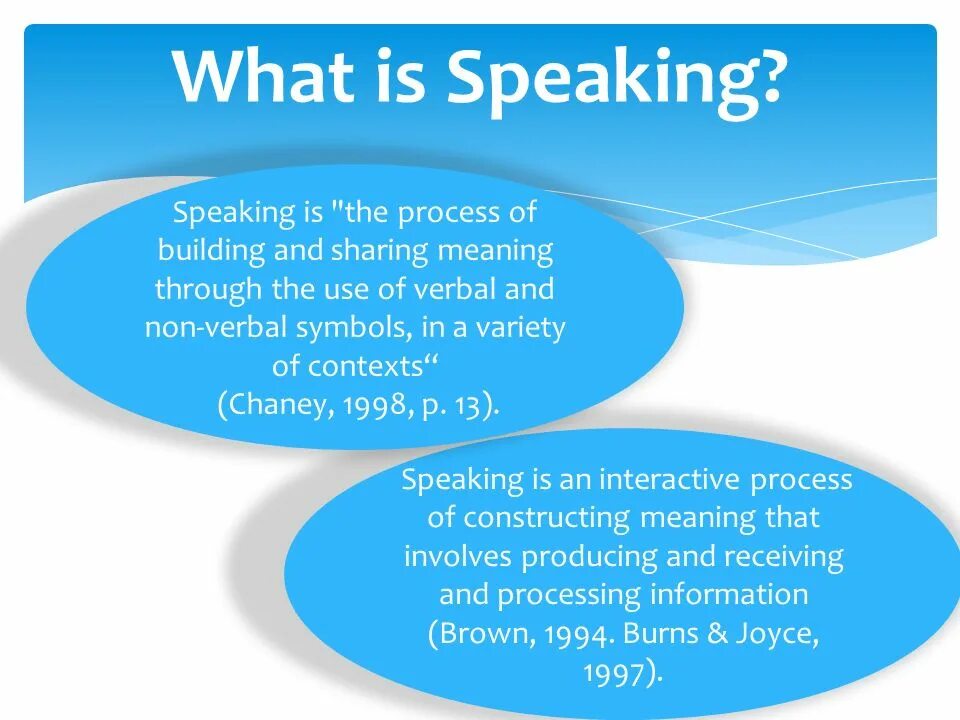 What is Speaking?

Speaking is "the process of building and sharing meaning through the use of verbal and non-verbal symbols, in a variety of contexts“ (Chaney, 1998, p. 13).

Speaking is an interactive process of constructing meaning that involves producing and receiving and processing information (Brown, 1994. Burns & Joyce, 1997).